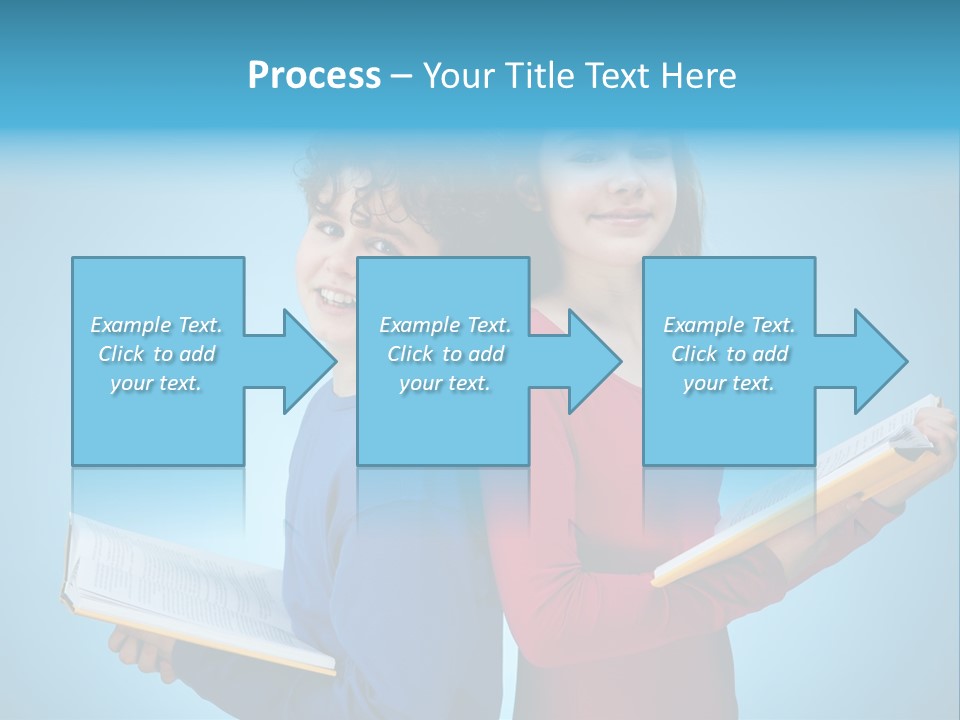 Process – Your Title Text Here

Example Text. Click to add your text.

Example Text. Click to add your text.

Example Text. Click to add your text.